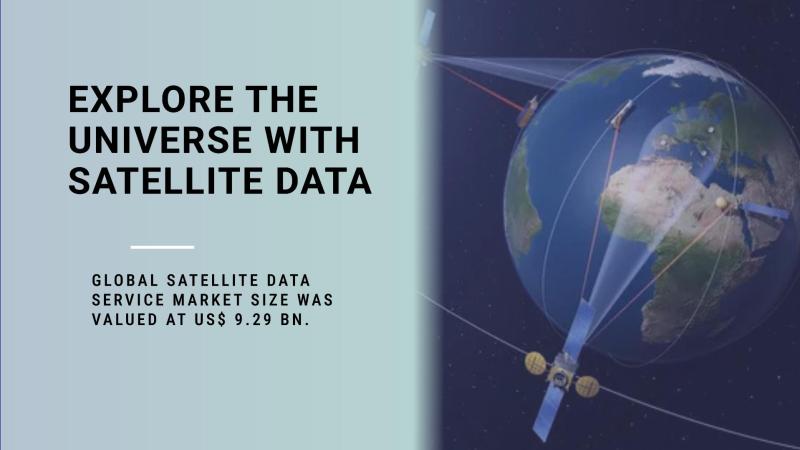 EXPLORE THE UNIVERSE WITH SATELLITE DATA

GLOBAL SATELLITE DATA SERVICE MARKET SIZE WAS VALUED AT US$ 9.29 BN.